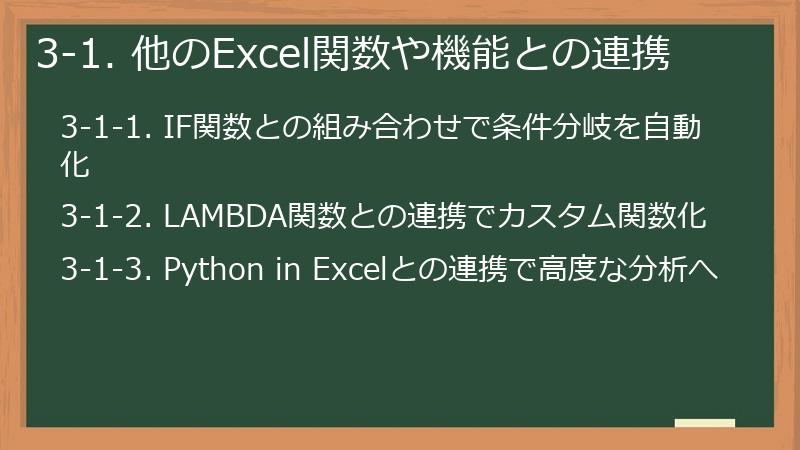 3-1. 他のExcel関数や機能との連携

3-1-1. IF関数との組み合わせで条件分岐を自動化

3-1-2. LAMBDA関数との連携でカスタム関数化

3-1-3. Python in Excelとの連携で高度な分析へ